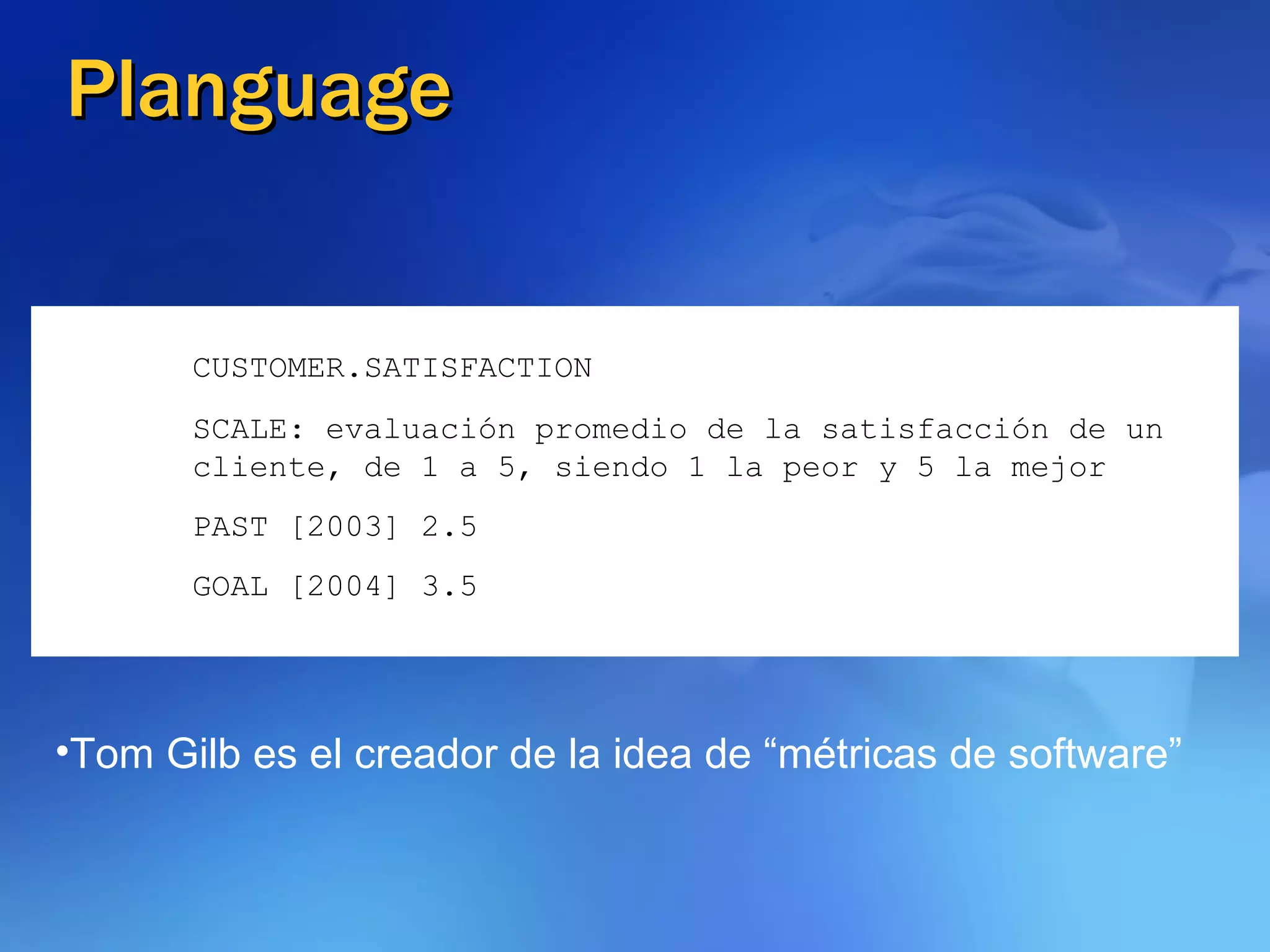 Planguage

CUSTOMER.SATISFACTION

SCALE: evaluación promedio de la satisfacción de un cliente, de 1 a 5, siendo 1 la peor y 5 la mejor

PAST [2003] 2.5

GOAL [2004] 3.5

•Tom Gilb es el creador de la idea de “métricas de software”